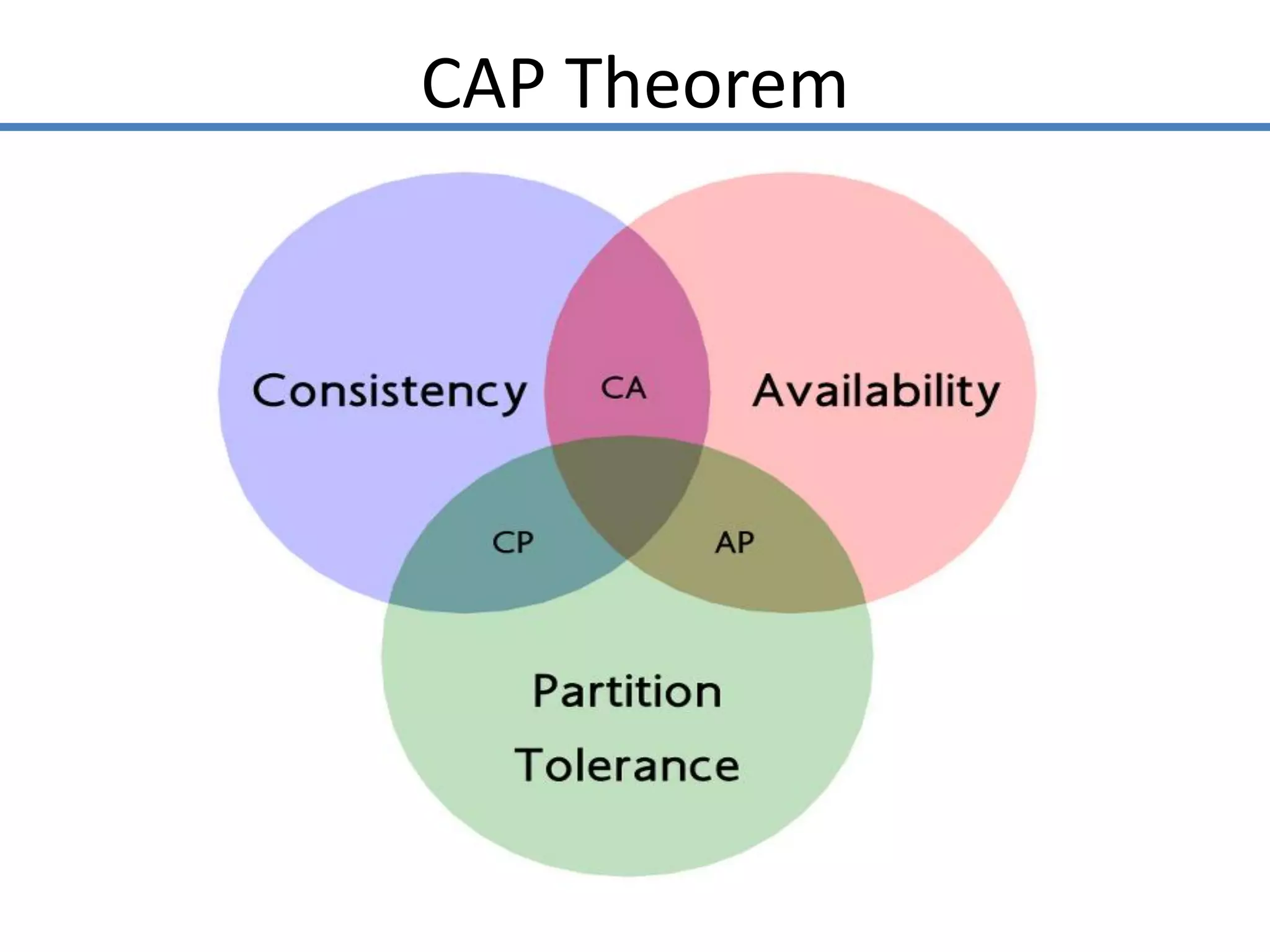 CAP Theorem

Consistency

CA

Availability

CP

AP

Partition Tolerance